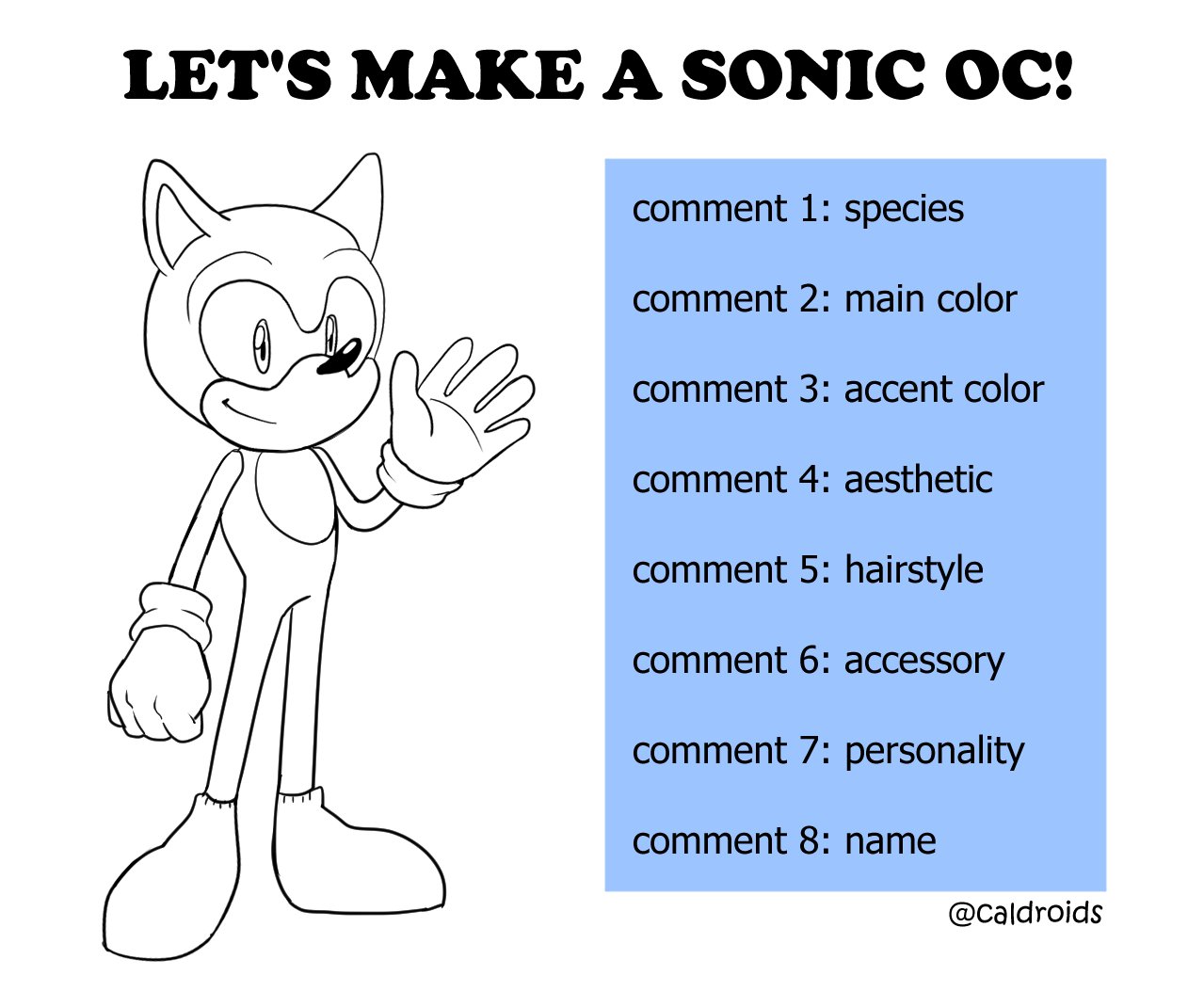 LET'S MAKE A SONIC OC!

comment 1: species

comment 2: main color

comment 3: accent color

comment 4: aesthetic

comment 5: hairstyle

comment 6: accessory

comment 7: personality

comment 8: name

@caldroids